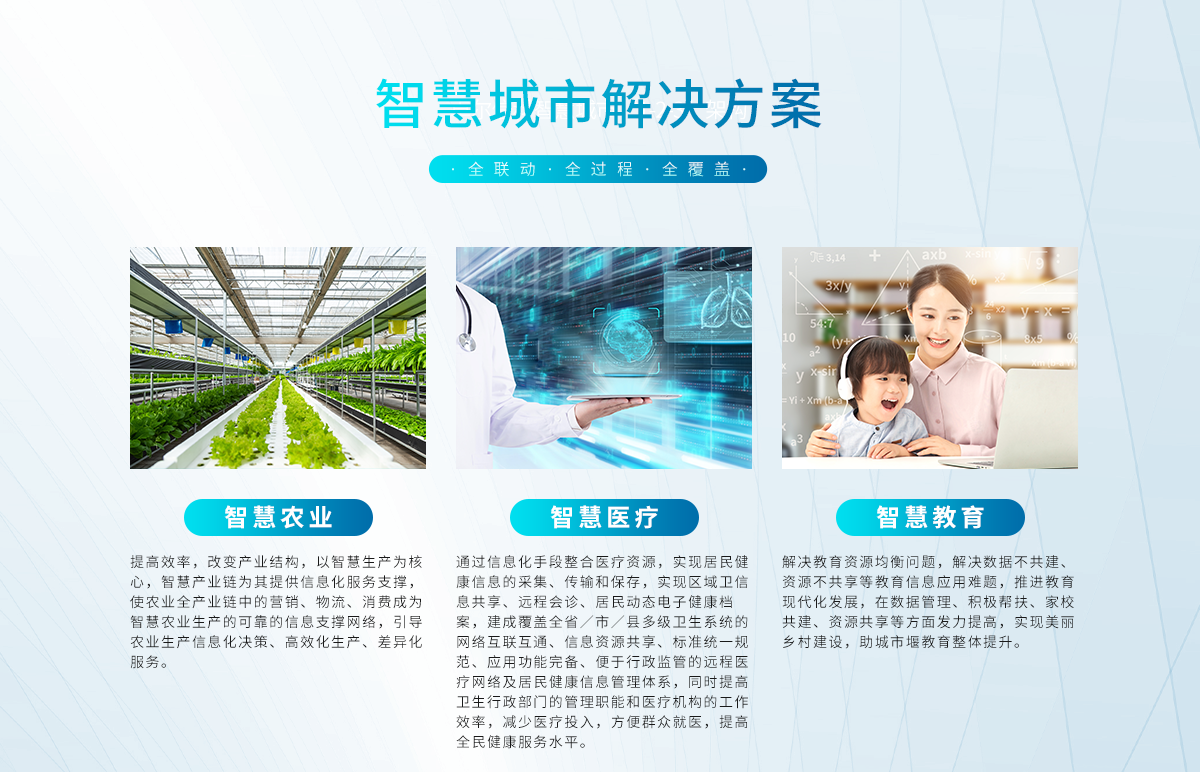 智慧城市解决方案

· 全联动 · 全过程 · 全覆盖 ·

智慧农业

提高效率，改变产业结构，以智慧生产为核心，智慧产业链为其提供信息化服务支撑，使农业全产业链中的营销、物流、消费成为智慧农业生产的可靠的信息支撑网络，引导农业生产信息化决策、高效化生产、差异化服务。

智慧医疗

通过信息化手段整合医疗资源，实现居民健康信息的采集、传输和保存，实现区域卫信息共享、远程会诊、居民动态电子健康档案，建成覆盖全省／市／县多级卫生系统的网络互联互通、信息资源共享、标准统一规范、应用功能完备、便于行政监管的远程医疗网络及居民健康信息管理体系，同时提高卫生行政部门的管理职能和医疗机构的工作效率，减少医疗投入，方便群众就医，提高全民健康服务水平。

智慧教育

解决教育资源均衡问题，解决数据不共建、资源不共享等教育信息应用难题，推进教育现代化发展，在数据管理、积极帮扶、家校共建、资源共享等方面发力提高，实现美丽乡村建设，助城市堰教育整体提升。